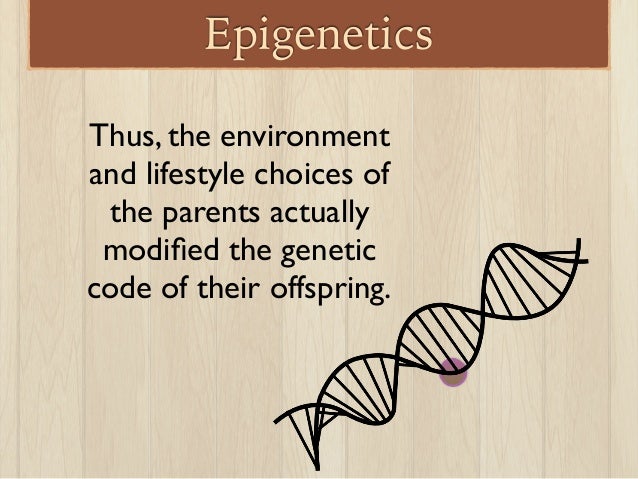 Epigenetics

Thus, the environment and lifestyle choices of the parents actually modified the genetic code of their offspring.